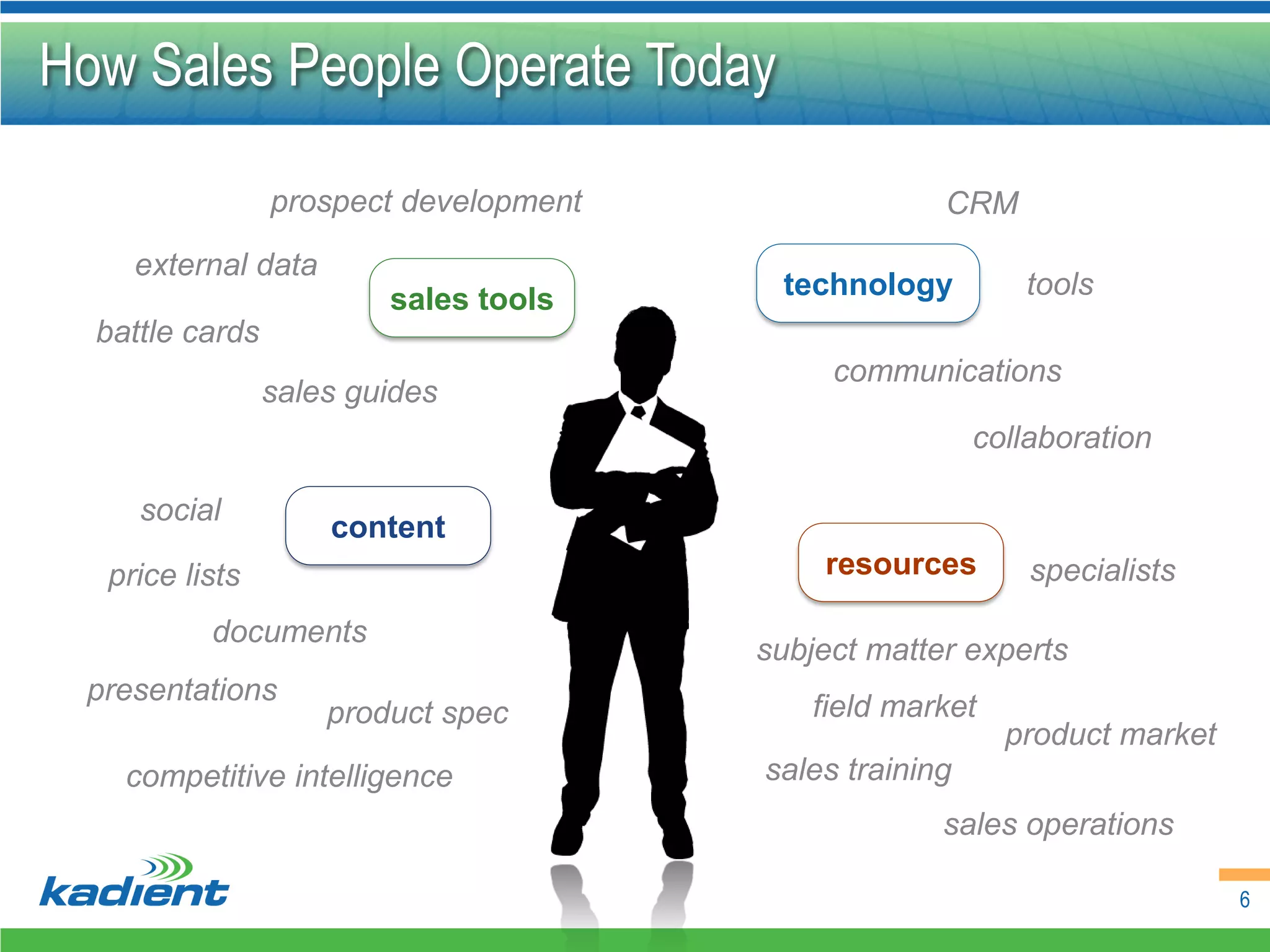 How Sales People Operate Today

prospect development

external data

sales tools

battle cards

sales guides

social

content

price lists

documents

presentations

product spec

competitive intelligence

CRM

technology

tools

communications

collaboration

resources

specialists

subject matter experts

field market

product market

sales training

sales operations

kadient

6